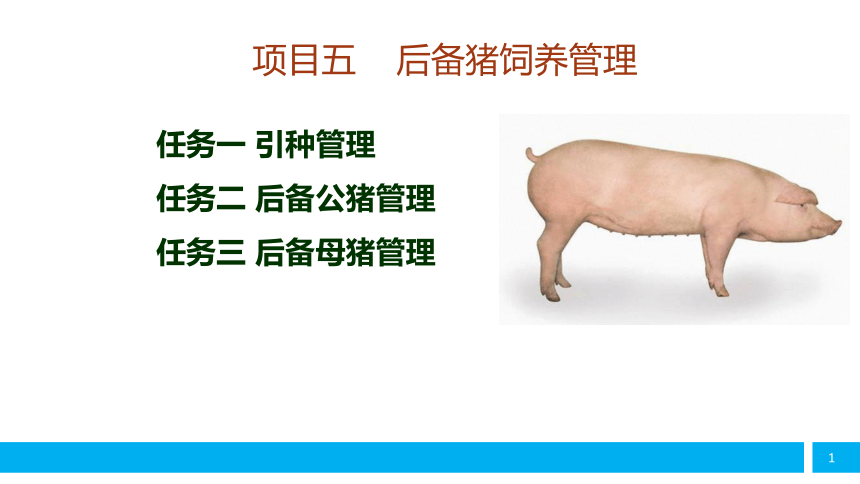 项目五 后备猪饲养管理

任务一 引种管理
任务二 后备公猪管理
任务三 后备母猪管理

1